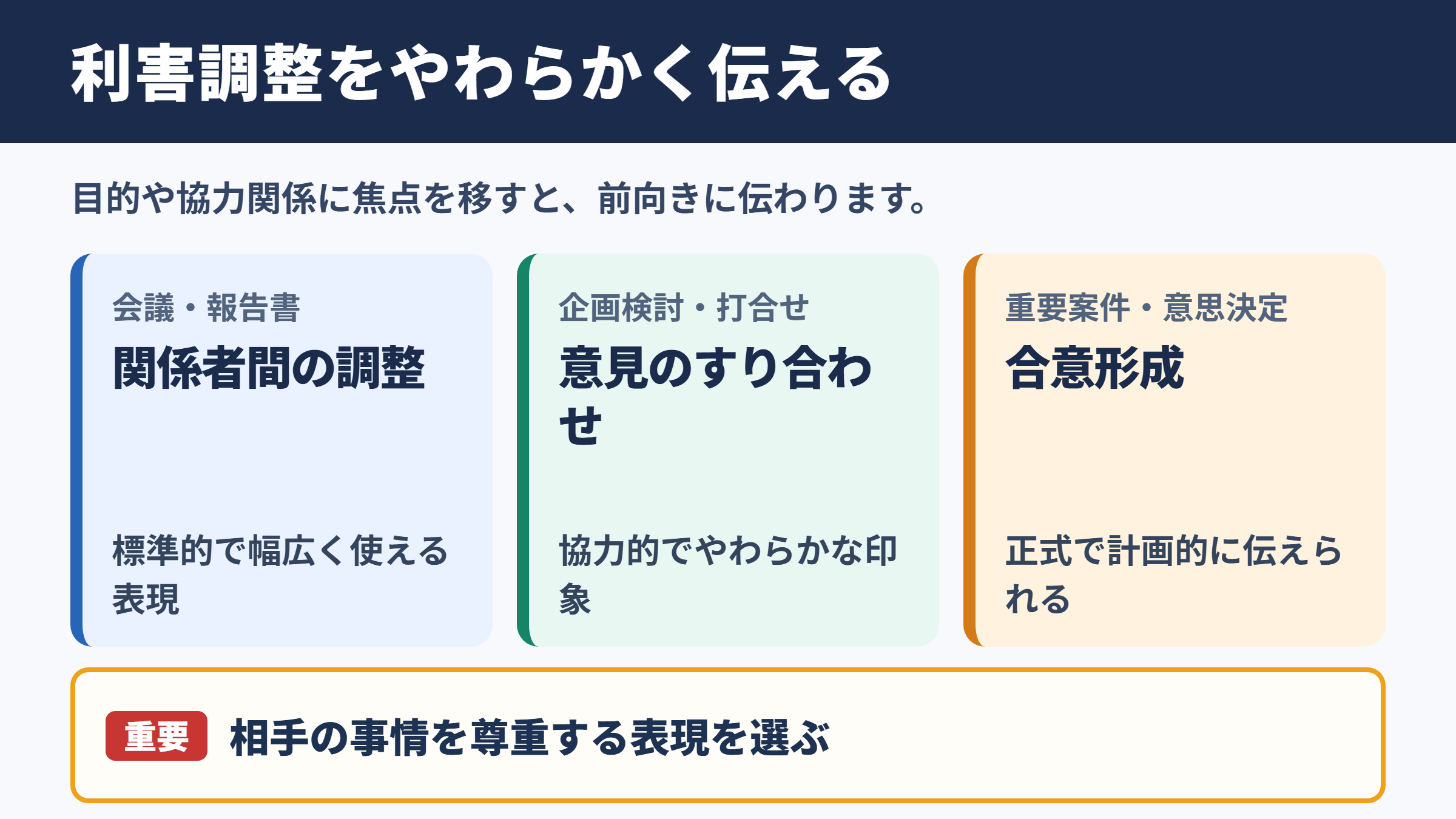 利害調整をやわらかく伝える

目的や協力関係に焦点を移すと、前向きに伝わります。

会議・報告書
関係者間の調整
標準的で幅広く使える表現

企画検討・打合せ
意見のすり合わせ
協力的でやわらかな印象

重要案件・意思決定
合意形成
正式で計画的に伝えられる

重要 相手の事情を尊重する表現を選ぶ